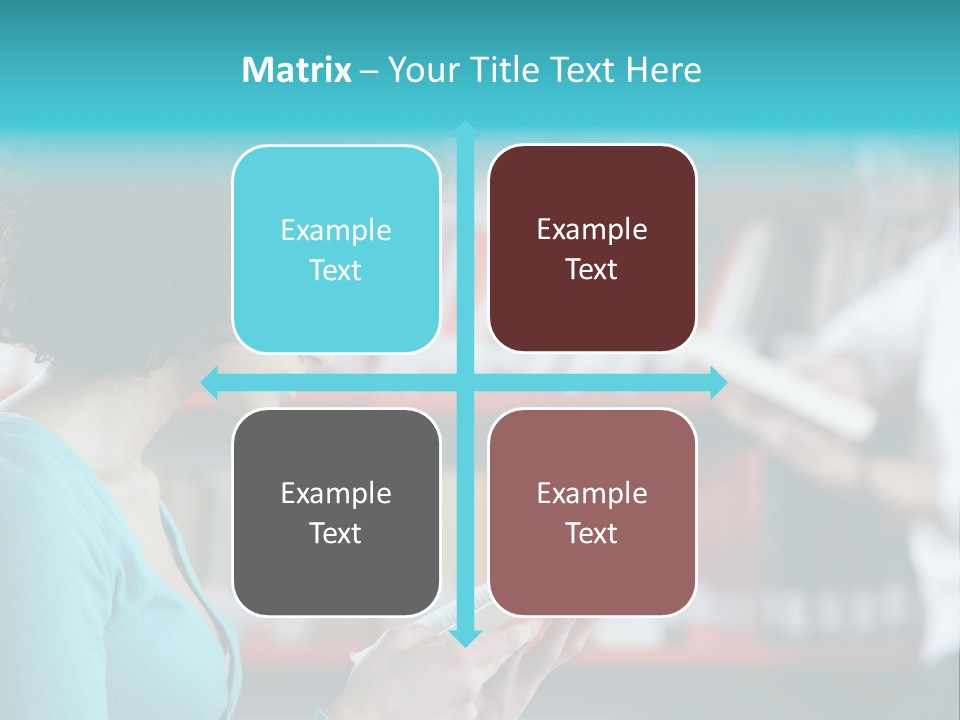 Matrix – Your Title Text Here

Example Text

Example Text

Example Text

Example Text